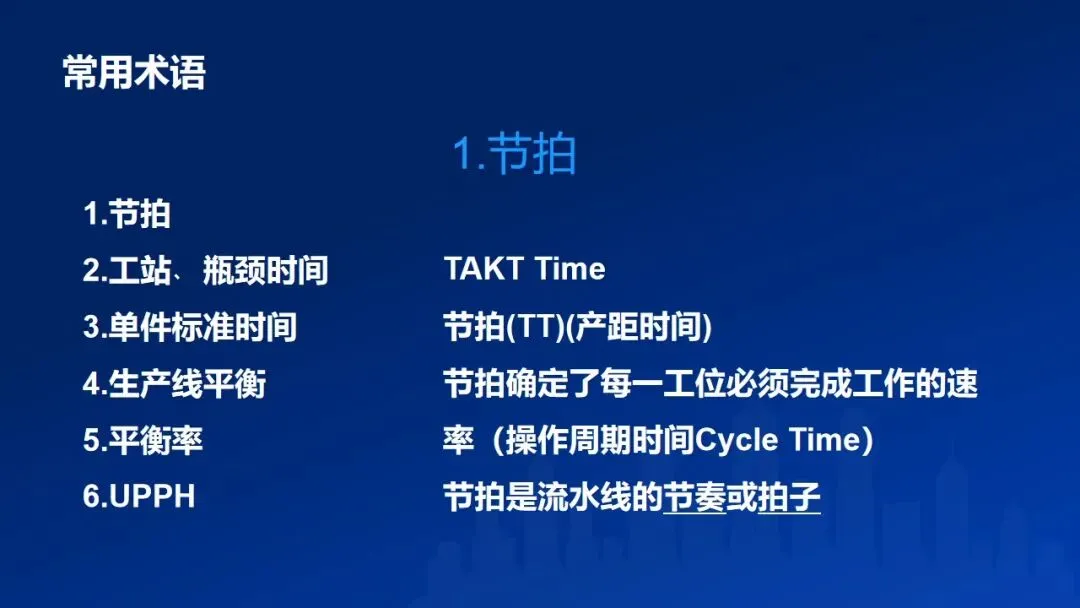 常用术语

1.节拍

1.节拍
2.工站、瓶颈时间
3.单件标准时间
4.生产线平衡
5.平衡率
6.UPPH

TAKT Time
节拍(TT)(产距时间)
节拍确定了每一工位必须完成工作的速率（操作周期时间Cycle Time）
节拍是流水线的节奏或拍子